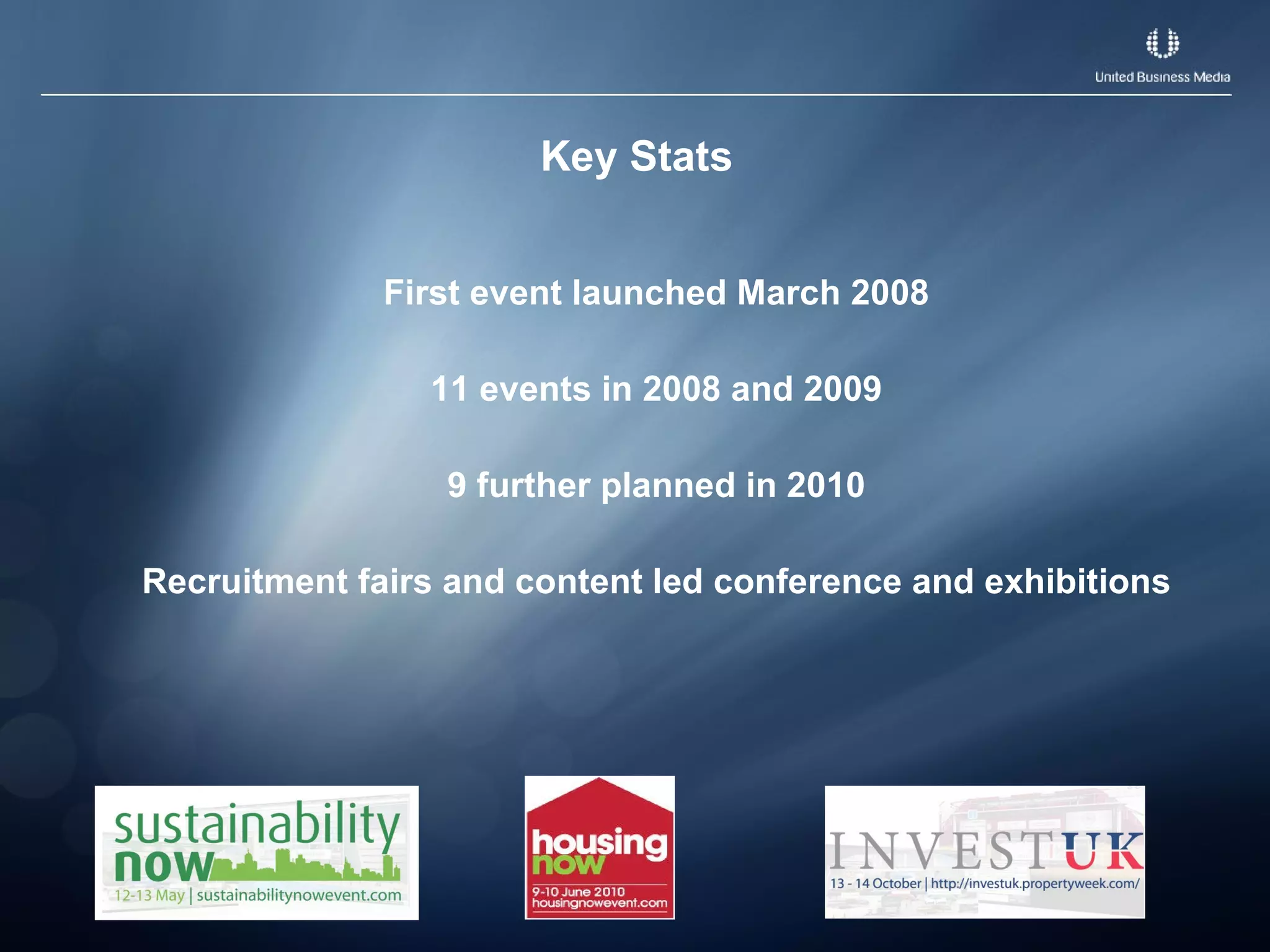 United Business Media

Key Stats

First event launched March 2008

11 events in 2008 and 2009

9 further planned in 2010

Recruitment fairs and content led conference and exhibitions

sustainability now
12-13 May | sustainabilitynowevent.com

housing now
9-10 June 2010
housingnowevent.com

INVESTUK
13 - 14 October | http://investuk.propertyweek.com/